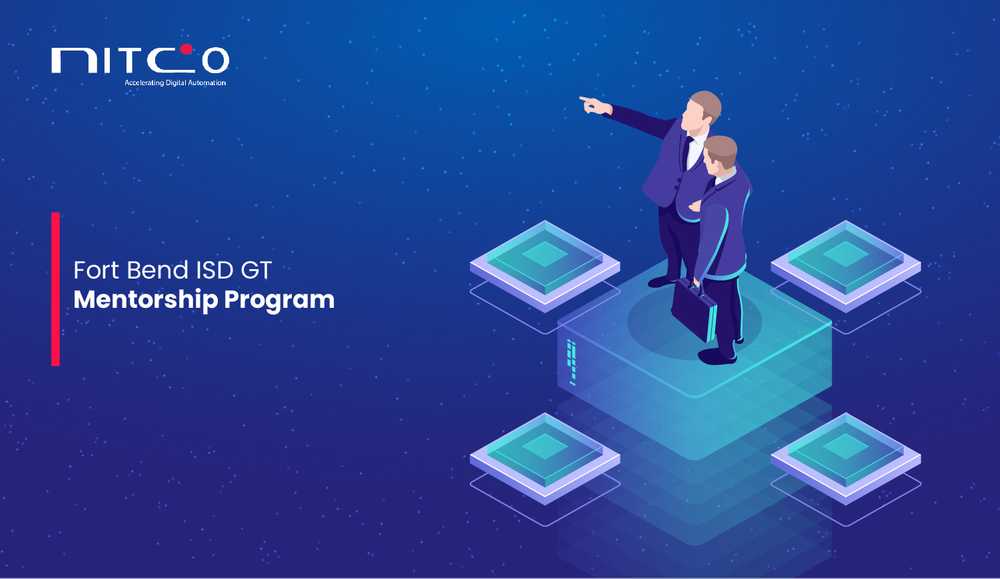 nitco
Accelerating Digital Automation

Fort Bend ISD GT
Mentorship Program